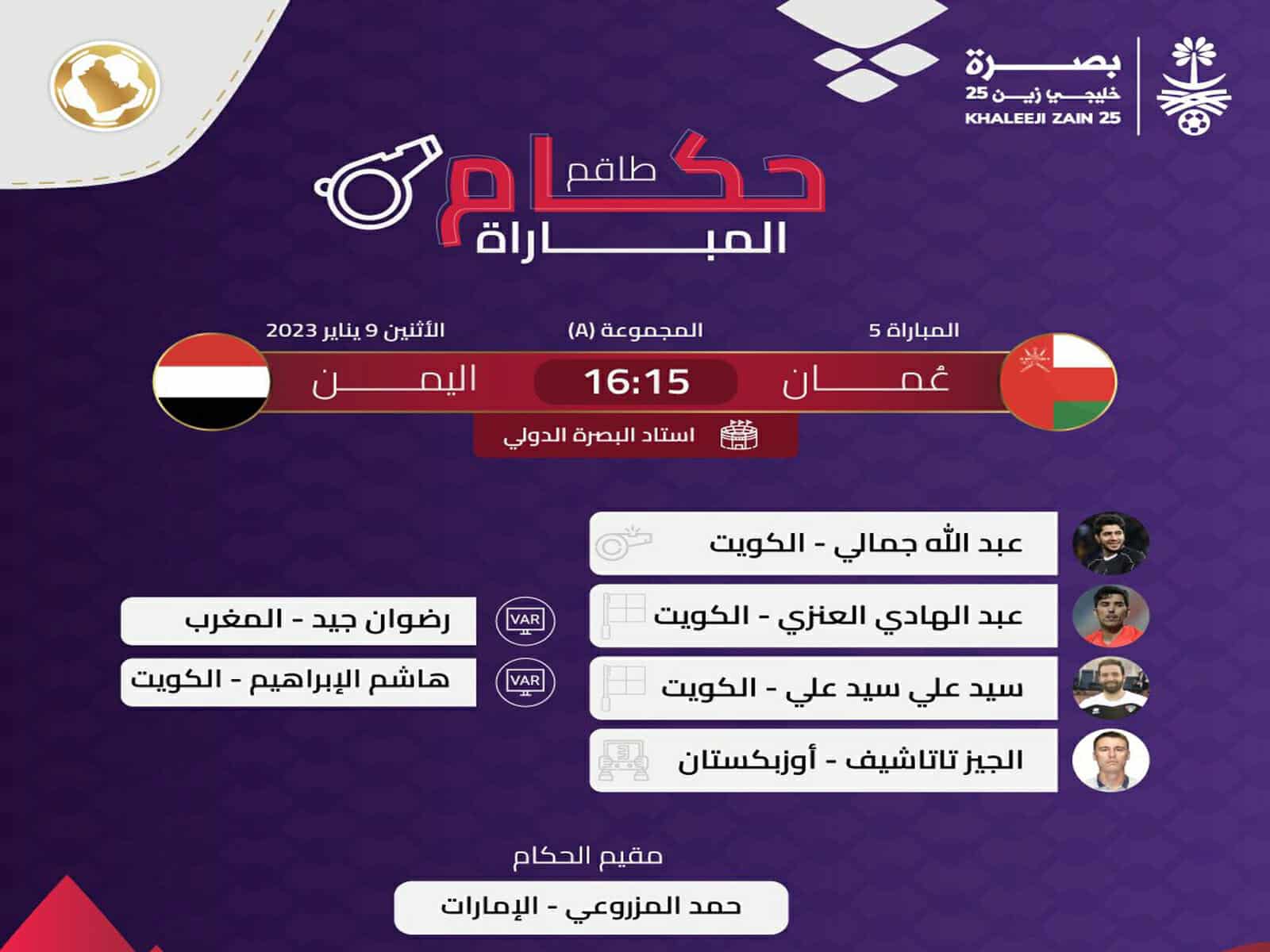 بصرة
خليجي زين 25
KHALEEJI ZAIN 25

طاقم حكام المباراة

المباراة 5
المجموعة (A)
الأثنين 9 يناير 2023

عُمان
16:15
اليمن

استاد البصرة الدولي

عبد الله جمالي - الكويت
عبد الهادي العنزي - الكويت
سيد علي سيد علي - الكويت
الجيز تاتاشيف - أوزبكستان

VAR
رضوان جيد - المغرب
VAR
هاشم الإبراهيم - الكويت

مقيم الحكام
حمد المزروعي - الإمارات